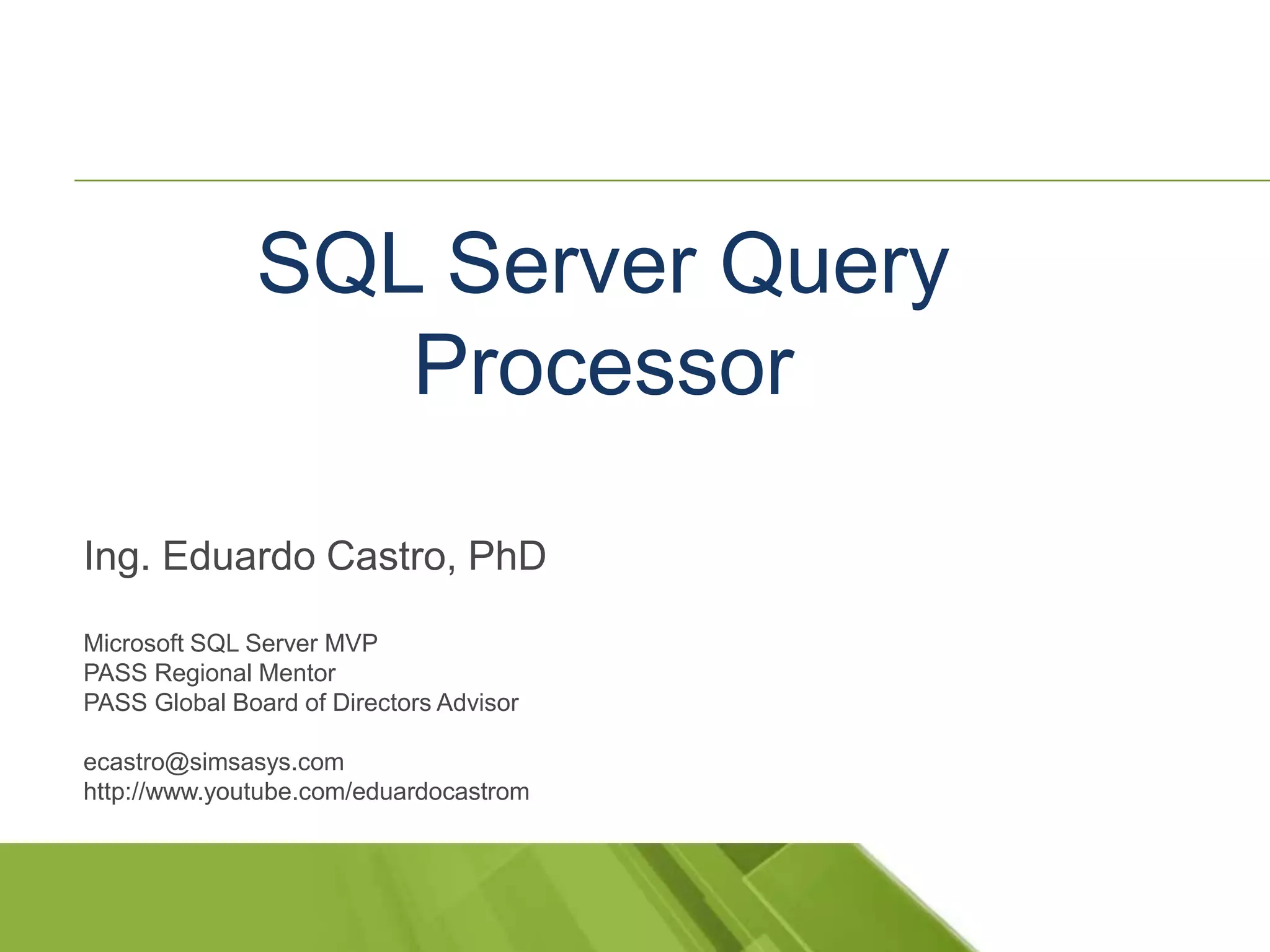 SQL Server Query Processor

Ing. Eduardo Castro, PhD

Microsoft SQL Server MVP
PASS Regional Mentor
PASS Global Board of Directors Advisor

ecastro@simsasys.com
http://www.youtube.com/eduardocastrom